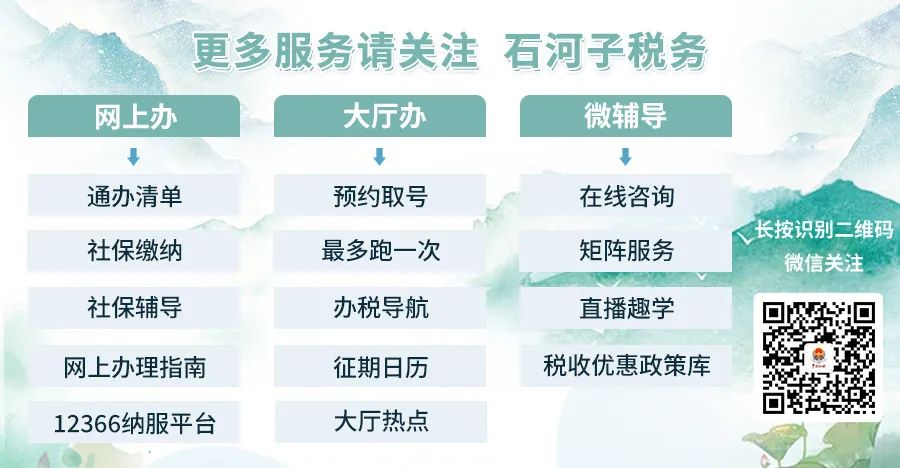 更多服务请关注 石河子税务

网上办

通办清单

社保缴纳

社保辅导

网上办理指南

12366纳服平台

大厅办

预约取号

最多跑一次

办税导航

征期日历

大厅热点

微辅导

在线咨询

矩阵服务

直播趣学

税收优惠政策库

长按识别二维码
微信关注